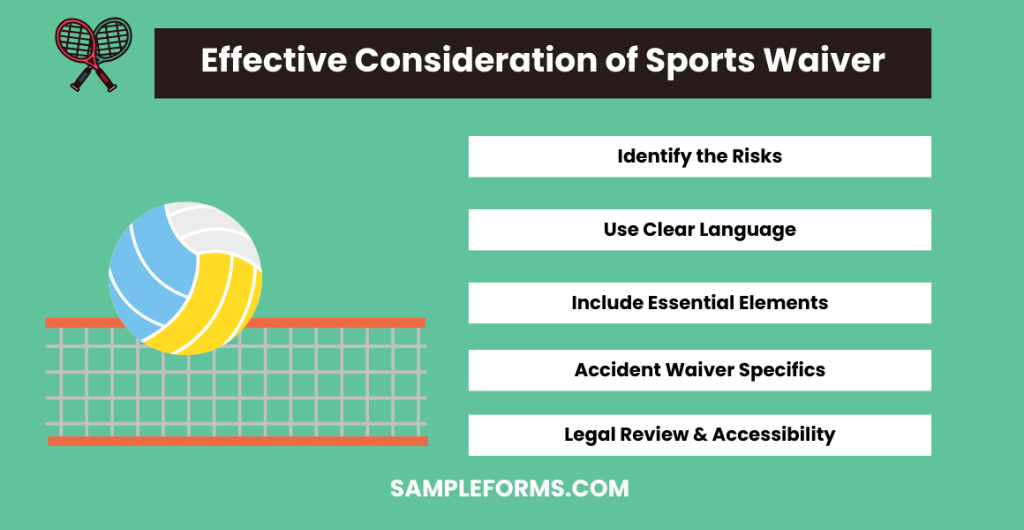 Effective Consideration of Sports Waiver

Identify the Risks

Use Clear Language

Include Essential Elements

Accident Waiver Specifics

Legal Review & Accessibility

SAMPLEFORMS.COM